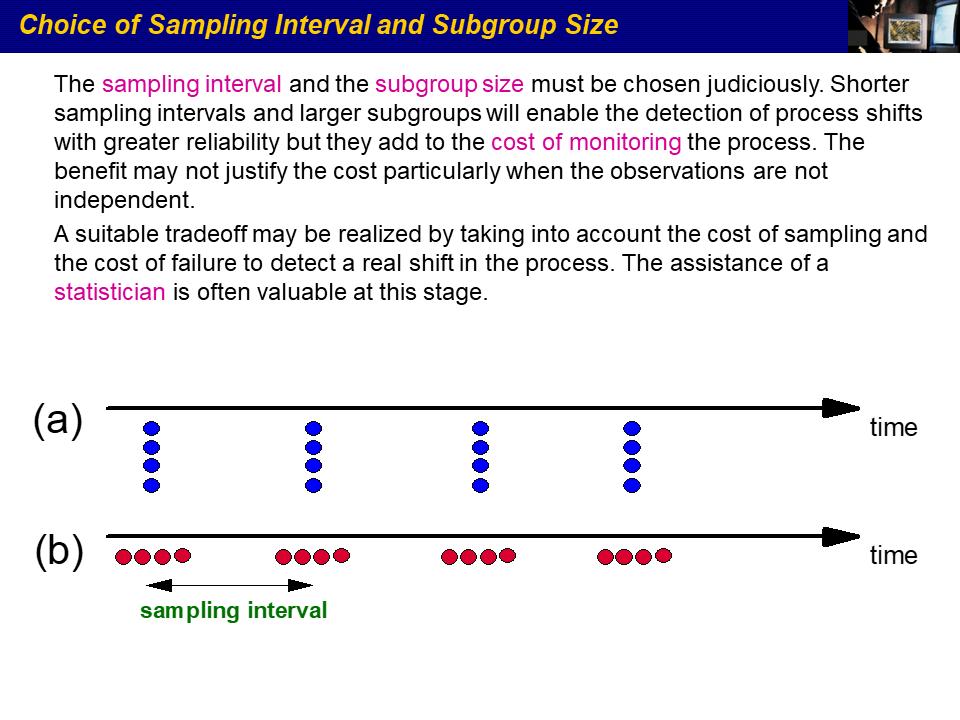 Choice of Sampling Interval and Subgroup Size

The sampling interval and the subgroup size must be chosen judiciously. Shorter sampling intervals and larger subgroups will enable the detection of process shifts with greater reliability but they add to the cost of monitoring the process. The benefit may not justify the cost particularly when the observations are not independent.

A suitable tradeoff may be realized by taking into account the cost of sampling and the cost of failure to detect a real shift in the process. The assistance of a statistician is often valuable at this stage.

(a)

time

(b)

time

sampling interval